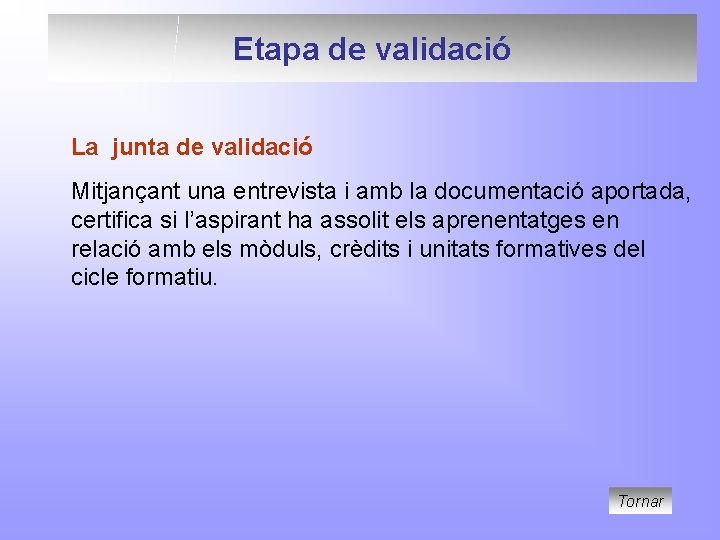 Etapa de validació

La  junta de validació

Mitjançant una entrevista i amb la documentació aportada, certifica si l'aspirant ha assolit els aprenentatges en relació amb els mòduls, crèdits i unitats formatives del cicle formatiu.

Tornar